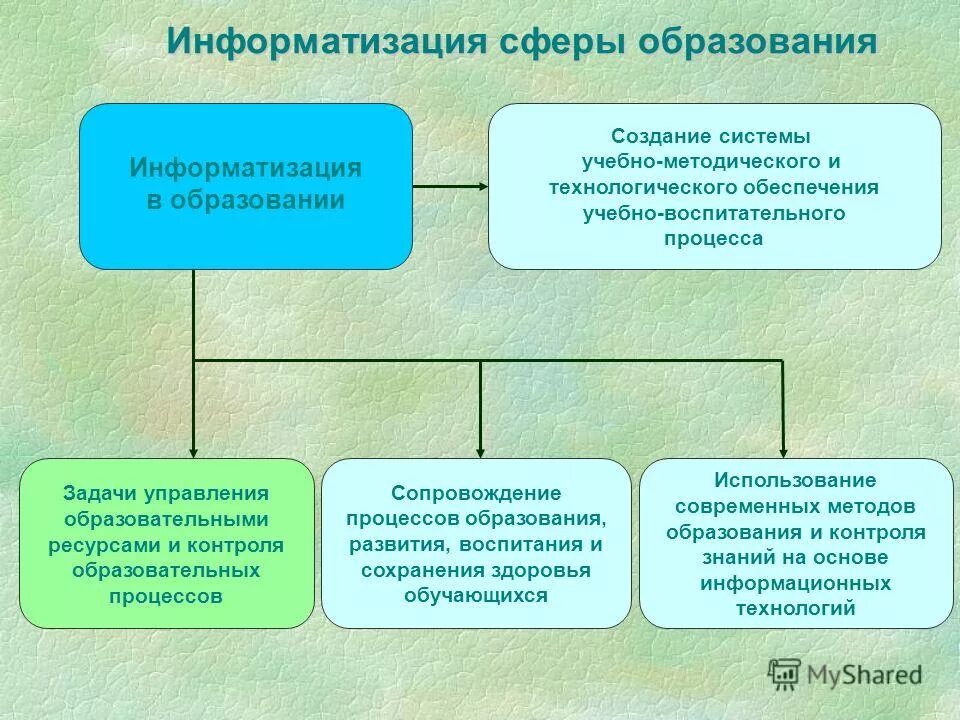 Информатизация сферы образования

Информатизация в образовании

Создание системы учебно-методического и технологического обеспечения учебно-воспитательного процесса

Задачи управления образовательными ресурсами и контроля образовательных процессов

Сопровождение процессов образования, развития, воспитания и сохранения здоровья обучающихся

Использование современных методов образования и контроля знаний на основе информационных технологий

MyShared